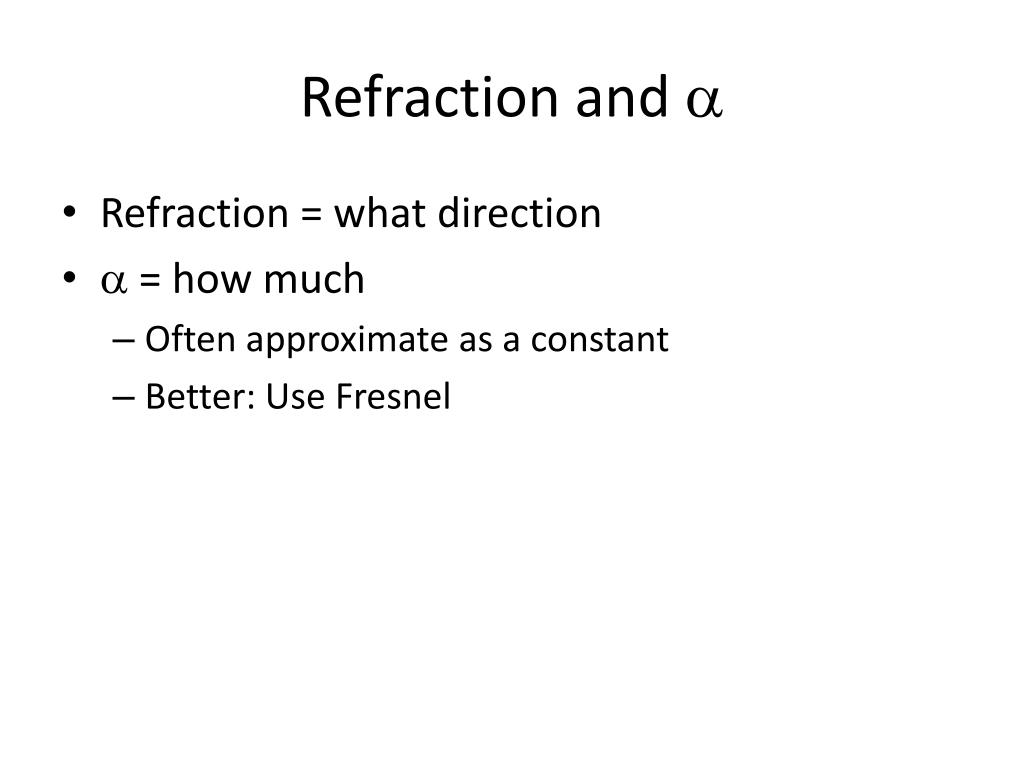 Refraction and $\alpha$

• Refraction = what direction
• $\alpha$ = how much
– Often approximate as a constant
– Better: Use Fresnel